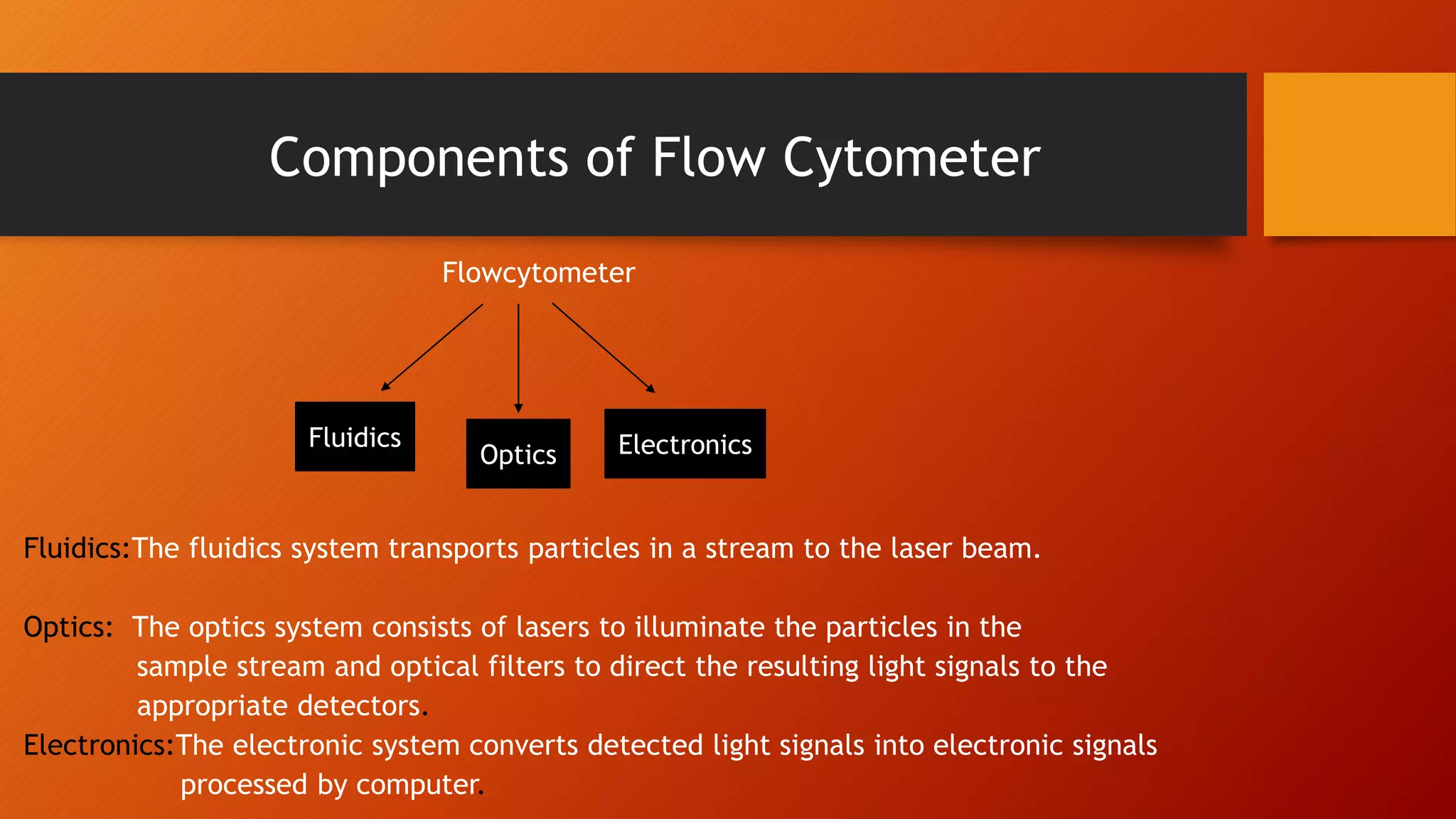 Components of Flow Cytometer

Flowcytometer

Fluidics

Optics

Electronics

Fluidics:The fluidics system transports particles in a stream to the laser beam.

Optics: The optics system consists of lasers to illuminate the particles in the sample stream and optical filters to direct the resulting light signals to the appropriate detectors.

Electronics:The electronic system converts detected light signals into electronic signals processed by computer.